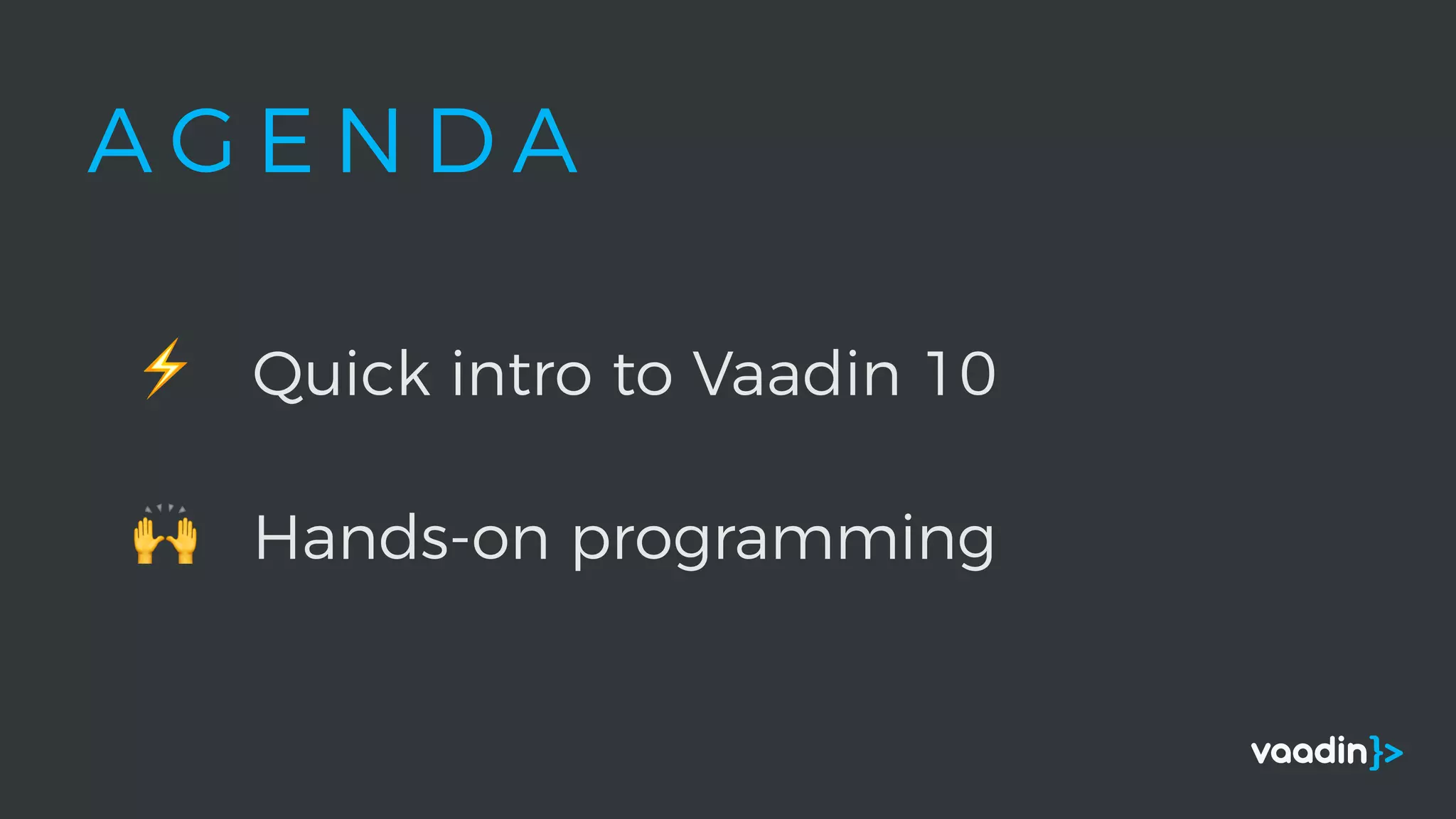 AGENDA

⚡ Quick intro to Vaadin 10

🙌 Hands-on programming

vaadin}>